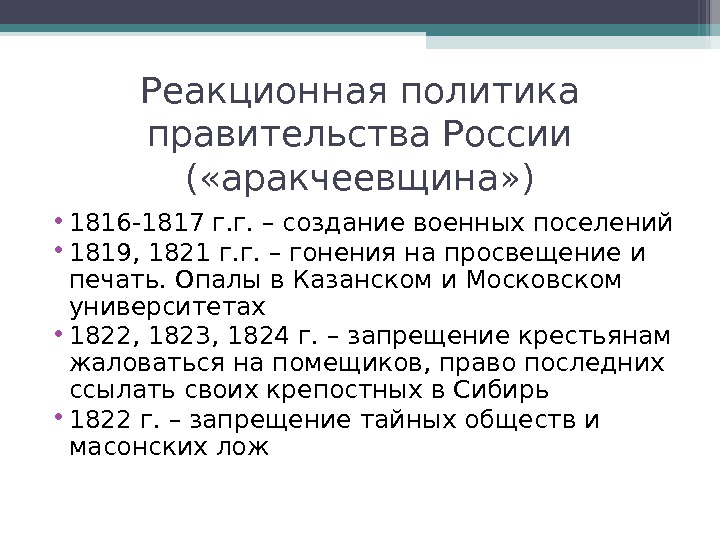 Реакционная политика правительства России («аракчеевщина»)

• 1816-1817 г.г. – создание военных поселений
• 1819, 1821 г.г. – гонения на просвещение и печать. Опалы в Казанском и Московском университетах
• 1822, 1823, 1824 г. – запрещение крестьянам жаловаться на помещиков, право последних ссылать своих крепостных в Сибирь
• 1822 г. – запрещение тайных обществ и масонских лож